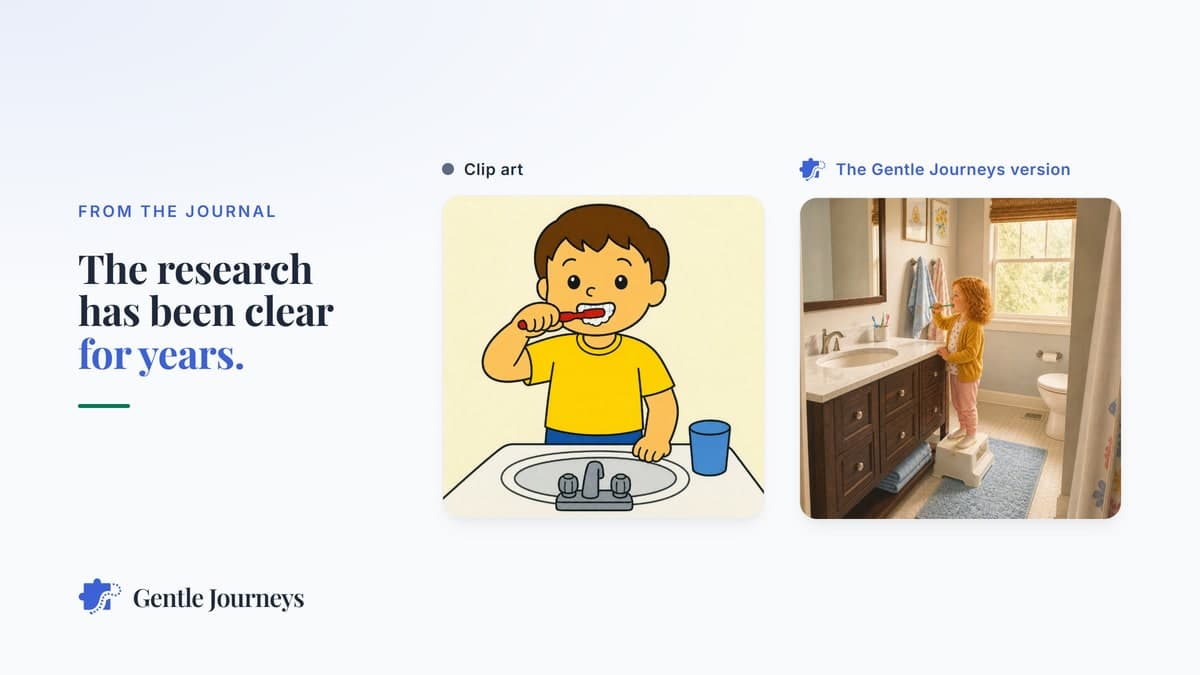 FROM THE JOURNAL

The research has been clear for years.

Clip art

The Gentle Journeys version

Gentle Journeys